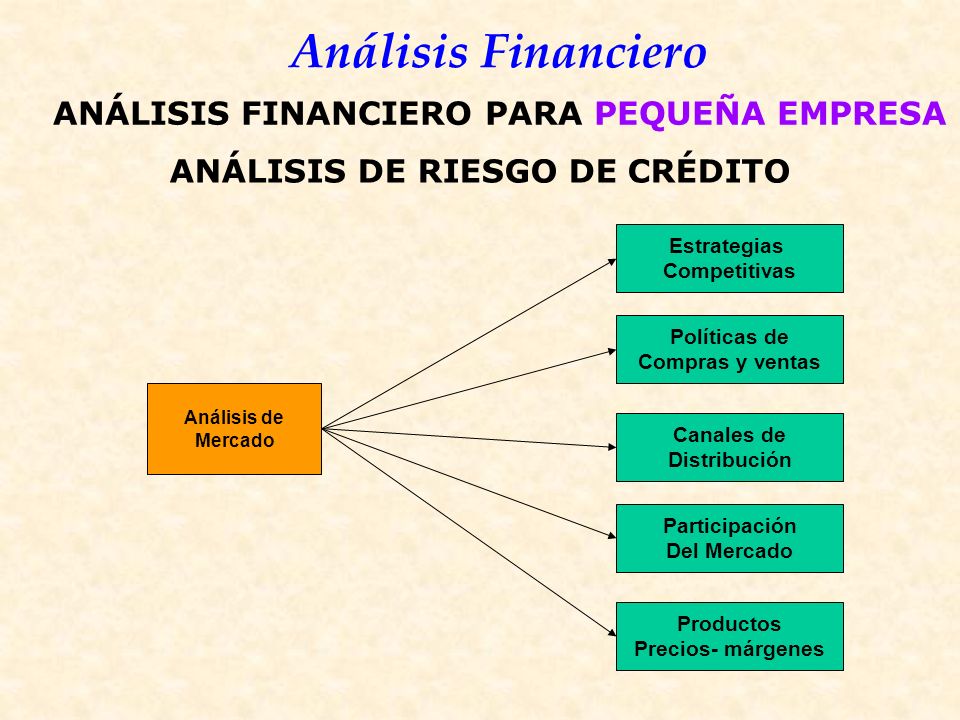 Análisis Financiero

ANÁLISIS FINANCIERO PARA PEQUEÑA EMPRESA

ANÁLISIS DE RIESGO DE CRÉDITO

Análisis de Mercado

Estrategias Competitivas

Políticas de Compras y ventas

Canales de Distribución

Participación Del Mercado

Productos Precios- márgenes